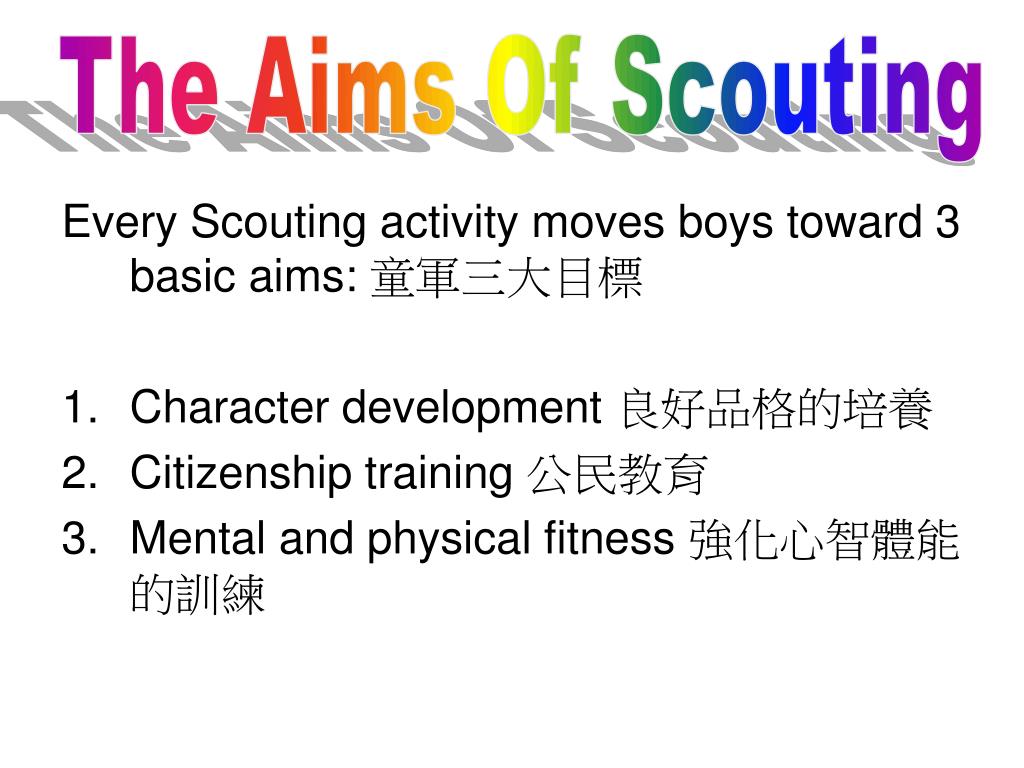 The Aims Of Scouting

Every Scouting activity moves boys toward 3 basic aims: 童軍三大目標

1. Character development 良好品格的培養
2. Citizenship training 公民教育
3. Mental and physical fitness 強化心智體能的訓練